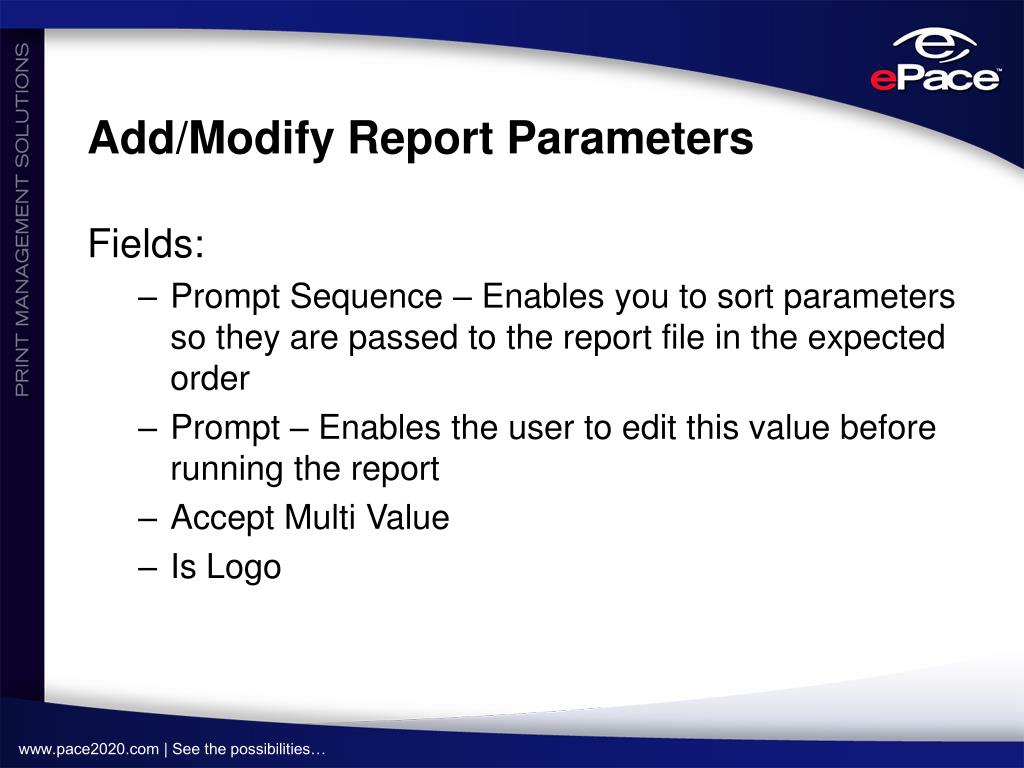 PRINT MANAGEMENT SOLUTIONS

ePace

Add/Modify Report Parameters

Fields:

– Prompt Sequence – Enables you to sort parameters so they are passed to the report file in the expected order

– Prompt – Enables the user to edit this value before running the report

– Accept Multi Value

– Is Logo

www.pace2020.com | See the possibilities…